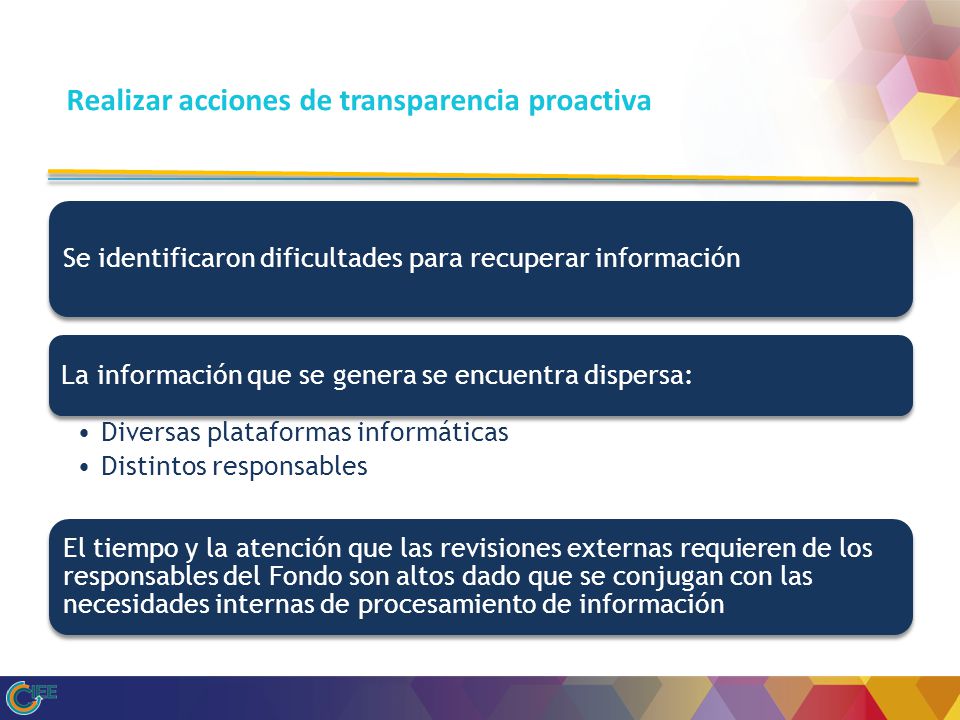 Realizar acciones de transparencia proactiva

Se identificaron dificultades para recuperar información

La información que se genera se encuentra dispersa:

• Diversas plataformas informáticas
• Distintos responsables

El tiempo y la atención que las revisiones externas requieren de los responsables del Fondo son altos dado que se conjugan con las necesidades internas de procesamiento de información

IFE